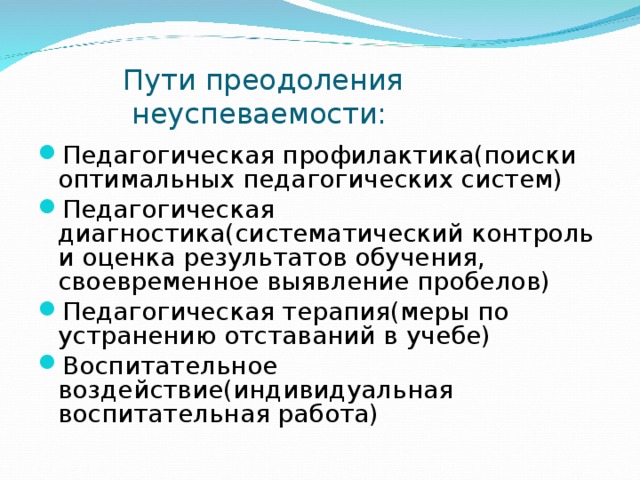 Пути преодоления неуспеваемости:

Педагогическая профилактика(поиски оптимальных педагогических систем)

Педагогическая диагностика(систематический контроль и оценка результатов обучения, своевременное выявление пробелов)

Педагогическая терапия(меры по устранению отставаний в учебе)

Воспитательное воздействие(индивидуальная воспитательная работа)